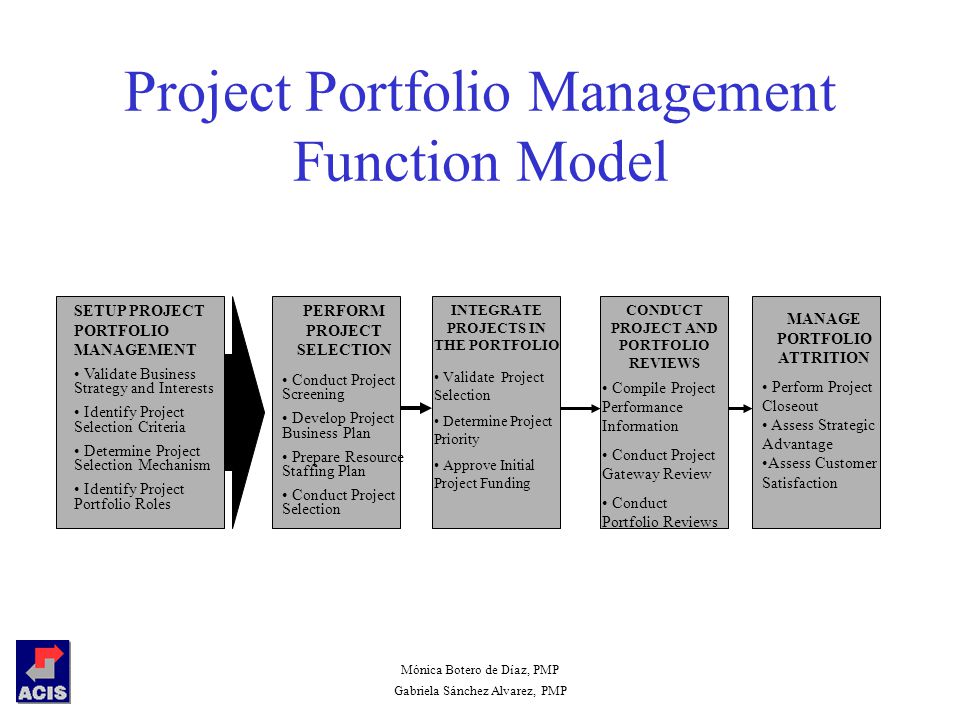 Project Portfolio Management Function Model

SETUP PROJECT PORTFOLIO MANAGEMENT

• Validate Business Strategy and Interests

• Identify Project Selection Criteria

• Determine Project Selection Mechanism

• Identify Project Portfolio Roles

PERFORM PROJECT SELECTION

• Conduct Project Screening

• Develop Project Business Plan

• Prepare Resource Staffing Plan

• Conduct Project Selection

INTEGRATE PROJECTS IN THE PORTFOLIO

• Validate Project Selection

• Determine Project Priority

• Approve Initial Project Funding

CONDUCT PROJECT AND PORTFOLIO REVIEWS

• Compile Project Performance Information

• Conduct Project Gateway Review

• Conduct Portfolio Reviews

MANAGE PORTFOLIO ATTRITION

• Perform Project Closeout

• Assess Strategic Advantage

•Assess Customer Satisfaction

ACIS

Mónica Botero de Díaz, PMP

Gabriela Sánchez Alvarez, PMP